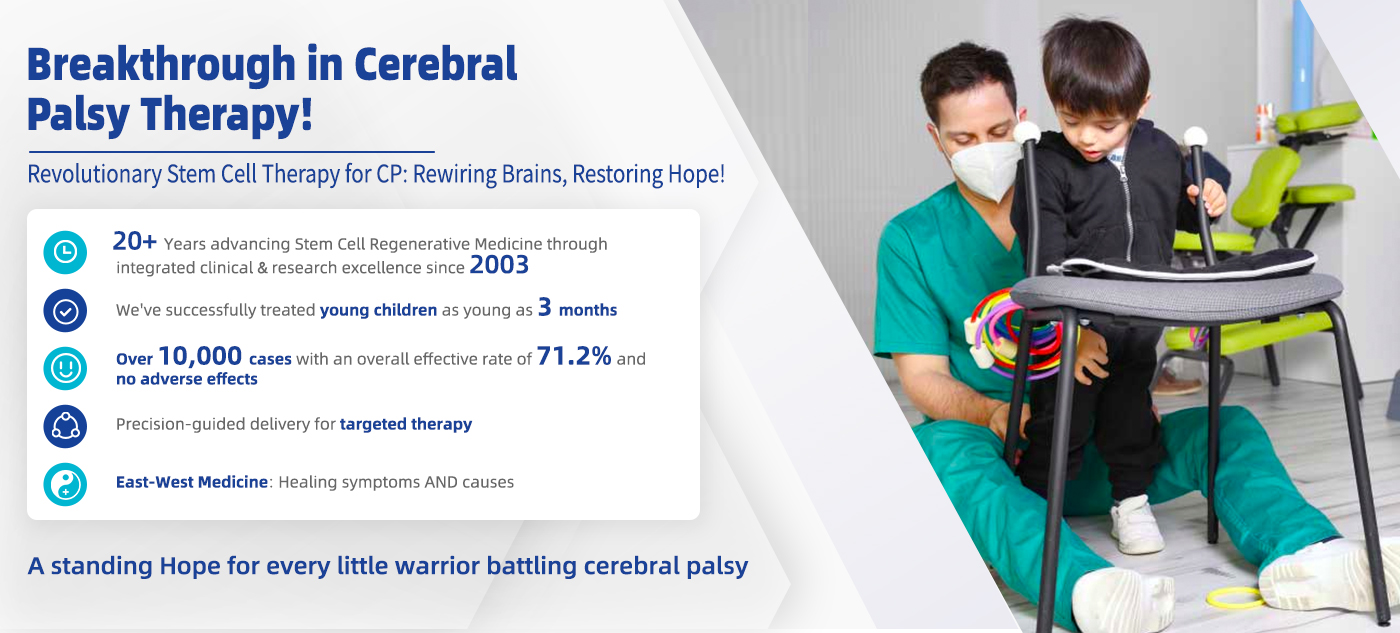 Breakthrough in Cerebral Palsy Therapy!

Revolutionary Stem Cell Therapy for CP: Rewiring Brains, Restoring Hope!

20+ Years advancing Stem Cell Regenerative Medicine through integrated clinical & research excellence since 2003

We've successfully treated young children as young as 3 months

Over 10,000 cases with an overall effective rate of 71.2% and no adverse effects

Precision-guided delivery for targeted therapy

East-West Medicine: Healing symptoms AND causes

A standing Hope for every little warrior battling cerebral palsy